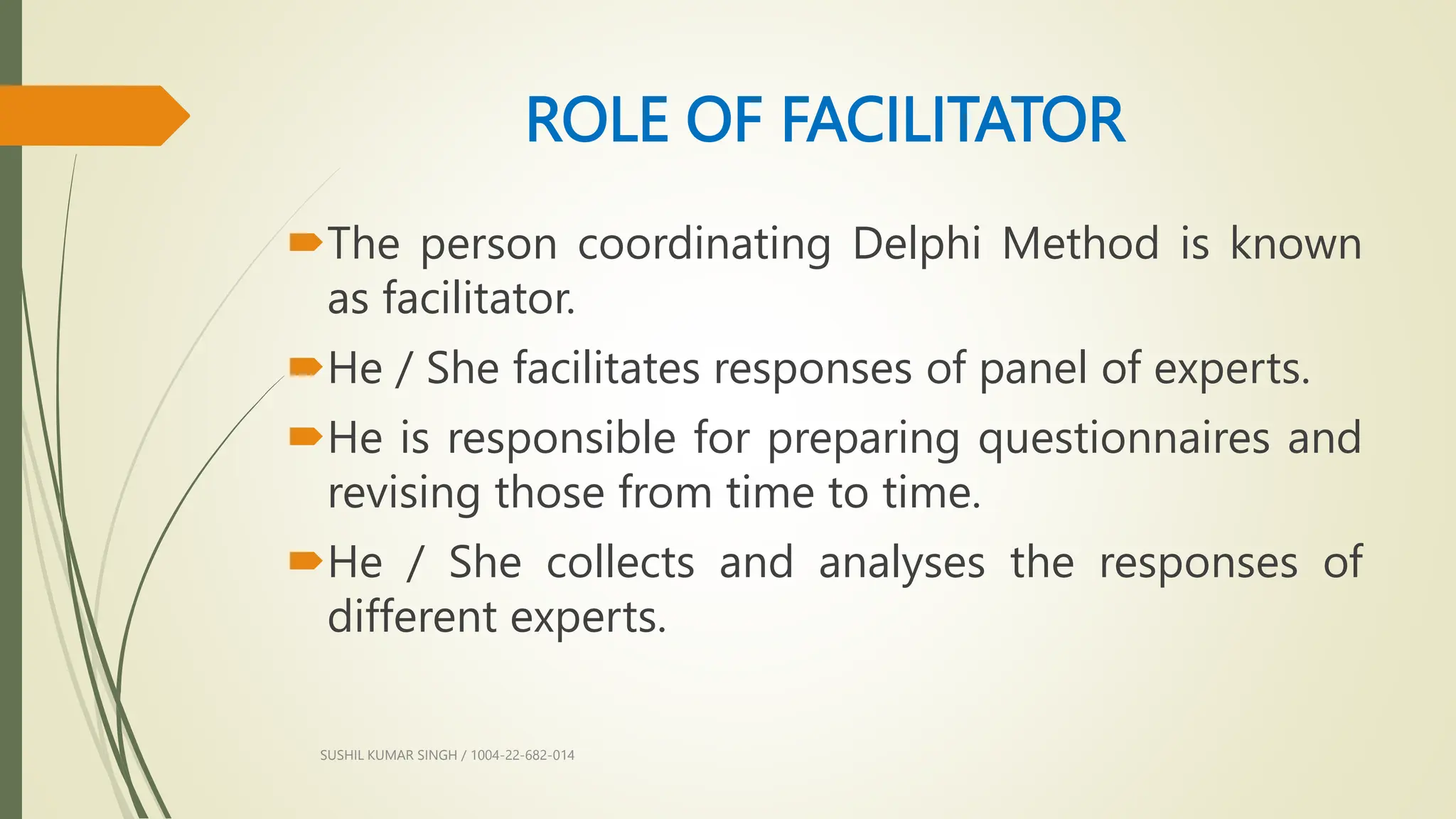 ROLE OF FACILITATOR

The person coordinating Delphi Method is known as facilitator.

He / She facilitates responses of panel of experts.

He is responsible for preparing questionnaires and revising those from time to time.

He / She collects and analyses the responses of different experts.

SUSHIL KUMAR SINGH / 1004-22-682-014